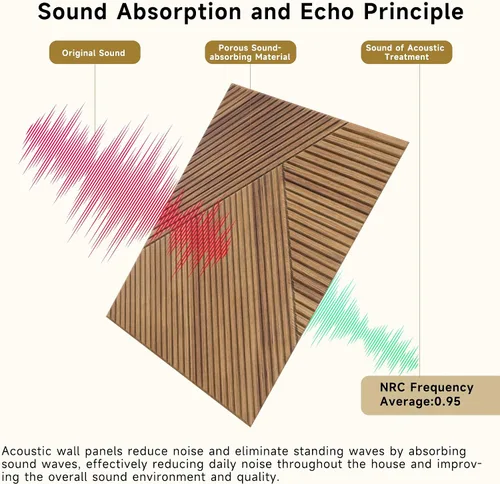 Sound Absorption and Echo Principle

Original Sound

Porous Sound-absorbing Material

Sound of Acoustic Treatment

NRC Frequency Average:0.95

Acoustic wall panels reduce noise and eliminate standing waves by absorbing sound waves, effectively reducing daily noise throughout the house and improving the overall sound environment and quality.